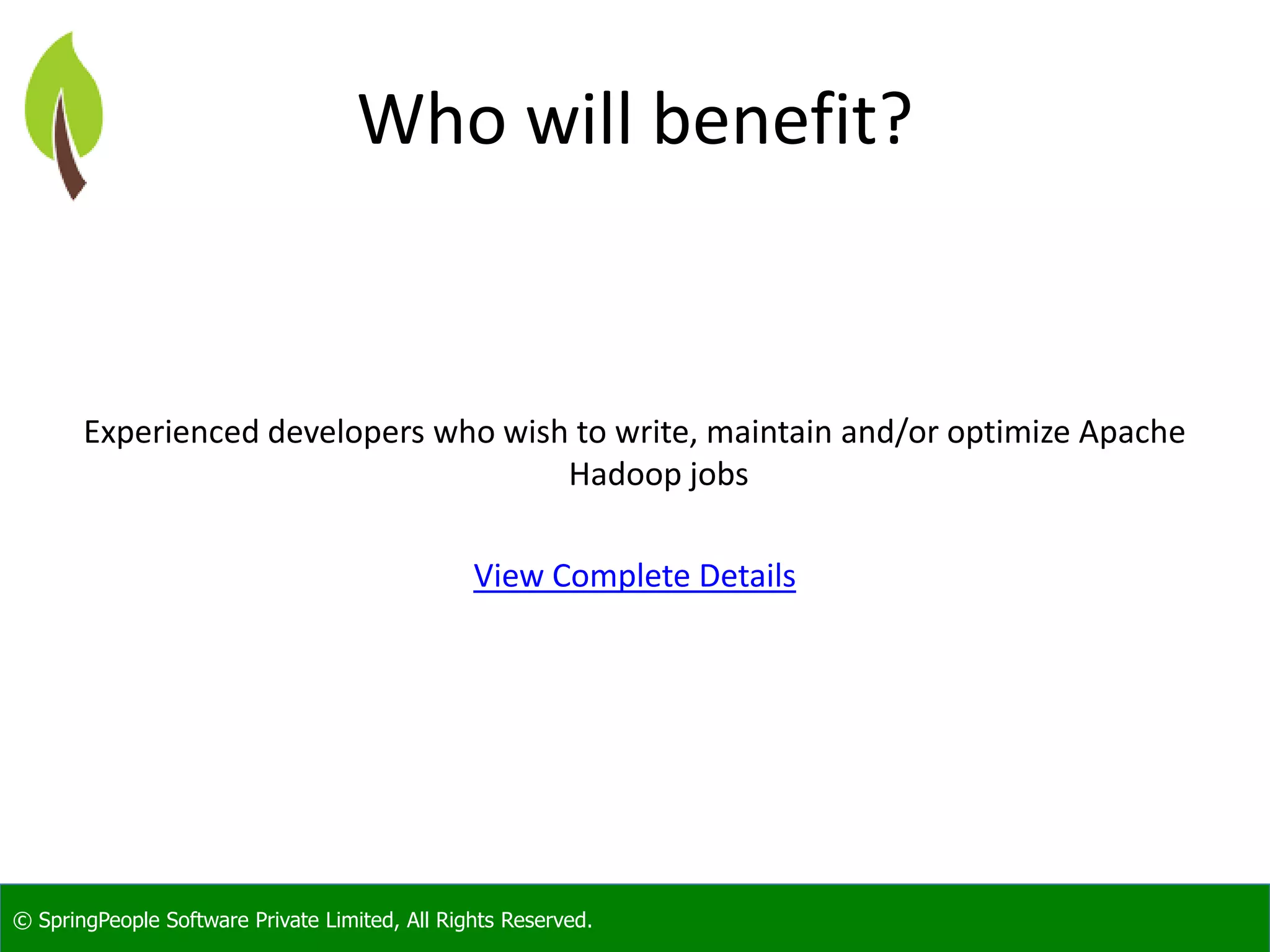 Who will benefit?

Experienced developers who wish to write, maintain and/or optimize Apache Hadoop jobs

View Complete Details

© SpringPeople Software Private Limited, All Rights Reserved.